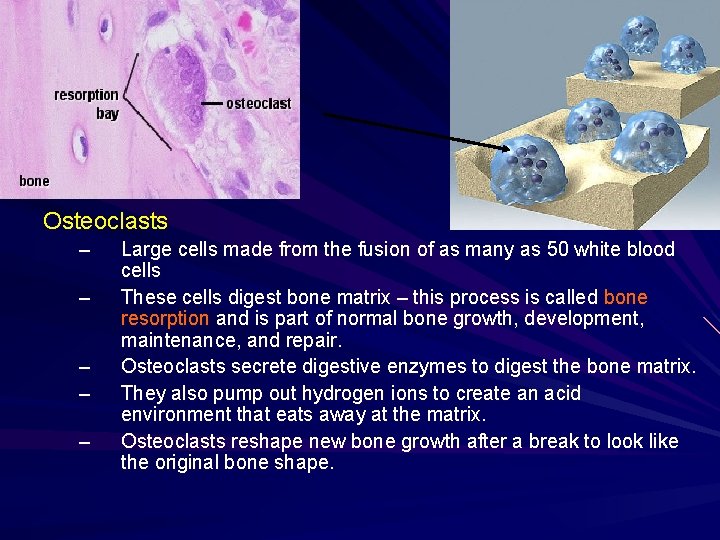 resorption bay

osteoclast

bone

Osteoclasts

– Large cells made from the fusion of as many as 50 white blood cells

– These cells digest bone matrix – this process is called bone resorption and is part of normal bone growth, development, maintenance, and repair.

– Osteoclasts secrete digestive enzymes to digest the bone matrix.

– They also pump out hydrogen ions to create an acid environment that eats away at the matrix.

– Osteoclasts reshape new bone growth after a break to look like the original bone shape.